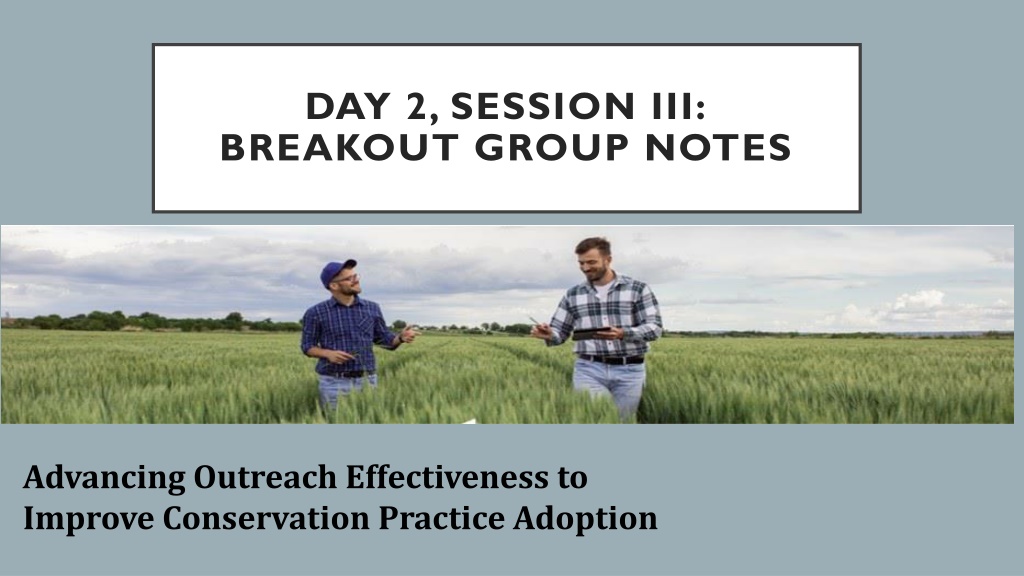 DAY 2, SESSION III:
BREAKOUT GROUP NOTES

Advancing Outreach Effectiveness to
Improve Conservation Practice Adoption